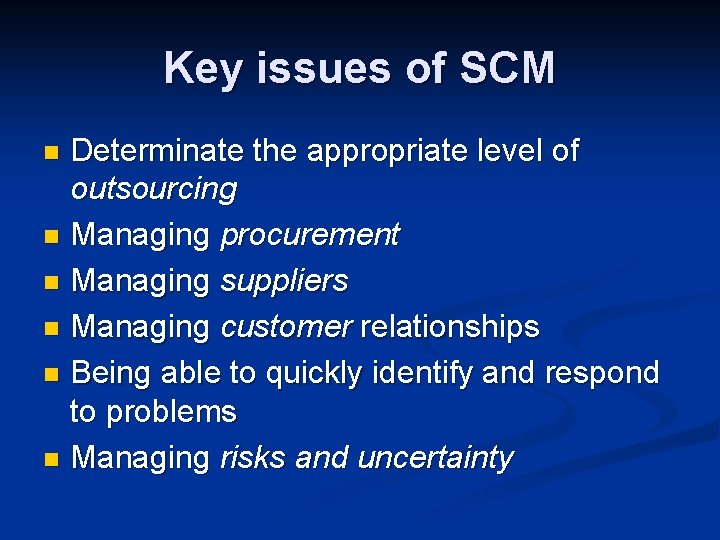 Key issues of SCM

- Determinate the appropriate level of outsourcing
- Managing procurement
- Managing suppliers
- Managing customer relationships
- Being able to quickly identify and respond to problems
- Managing risks and uncertainty